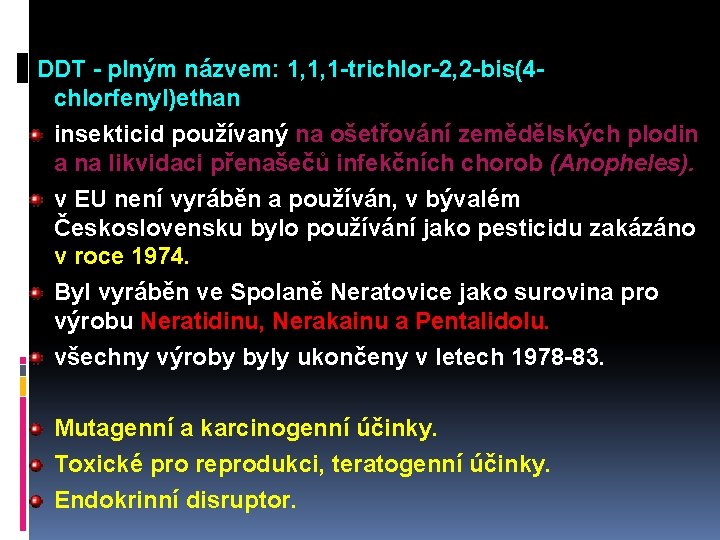 DDT - plným názvem: 1,1,1-trichlor-2,2-bis(4-chlorfenyl)ethan

insekticid používaný na ošetřování zemědělských plodin a na likvidaci přenašečů infekčních chorob (Anopheles).

v EU není vyráběn a používán, v bývalém Československu bylo používání jako pesticidu zakázáno v roce 1974.

Byl vyráběn ve Spolaně Neratovice jako surovina pro výrobu Neratidinu, Nerakainu a Pentalidolu.

všechny výroby byly ukončeny v letech 1978-83.

Mutagenní a karcinogenní účinky.

Toxické pro reprodukci, teratogenní účinky.

Endokrinní disruptor.